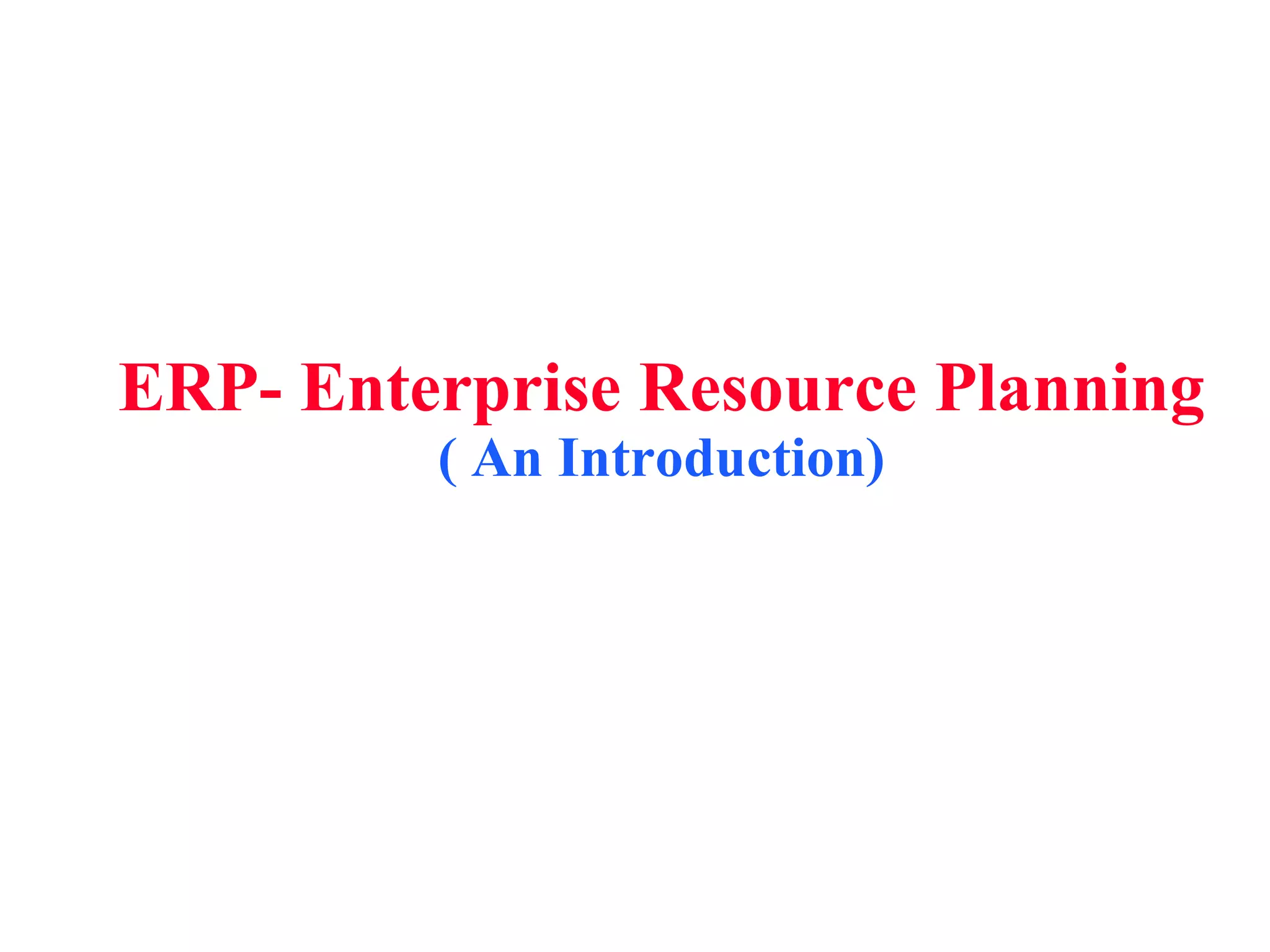 ERP- Enterprise Resource Planning
( An Introduction)